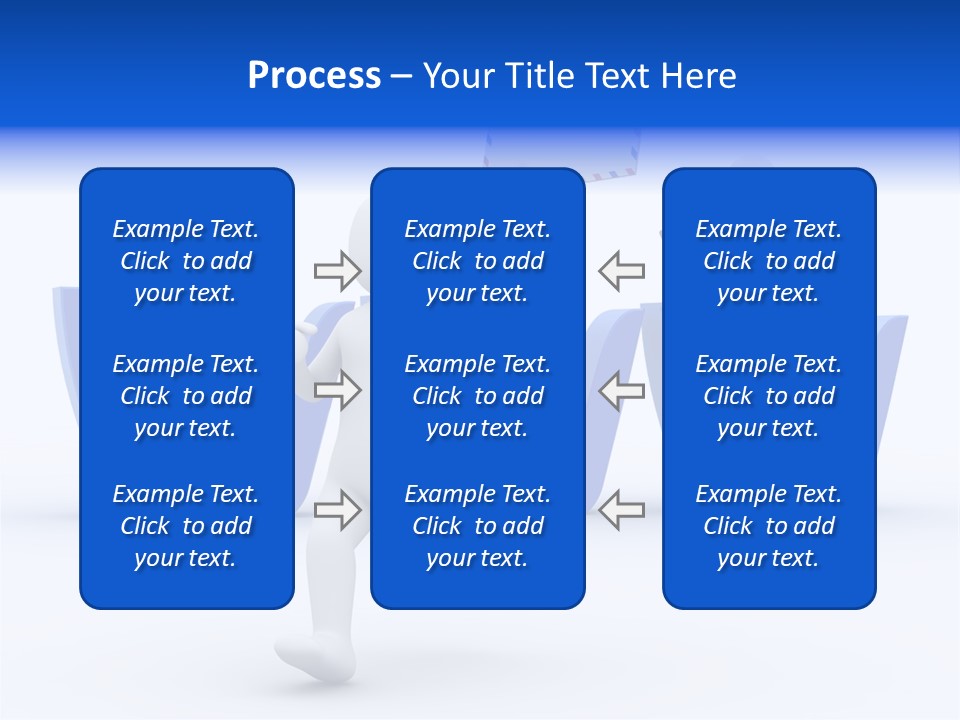 Process – Your Title Text Here

Example Text. Click to add your text.

Example Text. Click to add your text.

Example Text. Click to add your text.

Example Text. Click to add your text.

Example Text. Click to add your text.

Example Text. Click to add your text.

Example Text. Click to add your text.

Example Text. Click to add your text.

Example Text. Click to add your text.